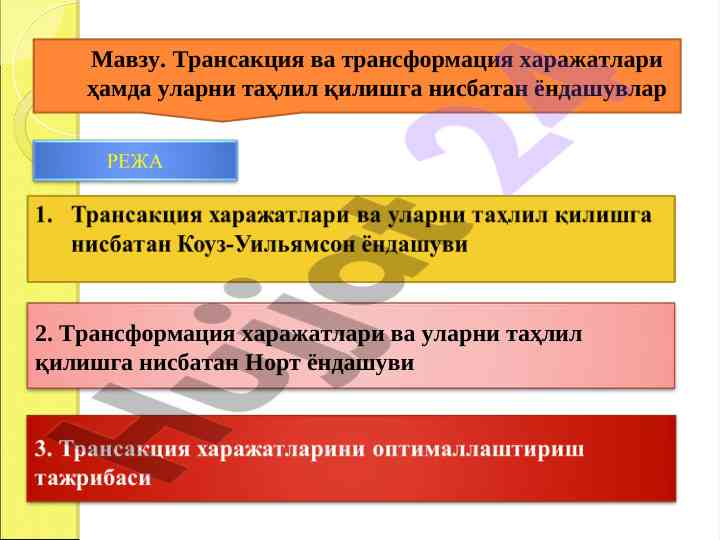 Мавзу. Трансакция ва трансформация харажатлари ҳамда уларни таҳлил қилишга нисбатан ёндашувлар

РЕЖА

1. Трансакция харажатлари ва уларни таҳлил қилишга нисбатан Коуз-Уильямсон ёндашуви

2. Трансформация харажатлари ва уларни таҳлил қилишга нисбатан Норт ёндашуви

3. Трансакция харажатларини оптималлаштириш тажрибаси

Hujjat 24